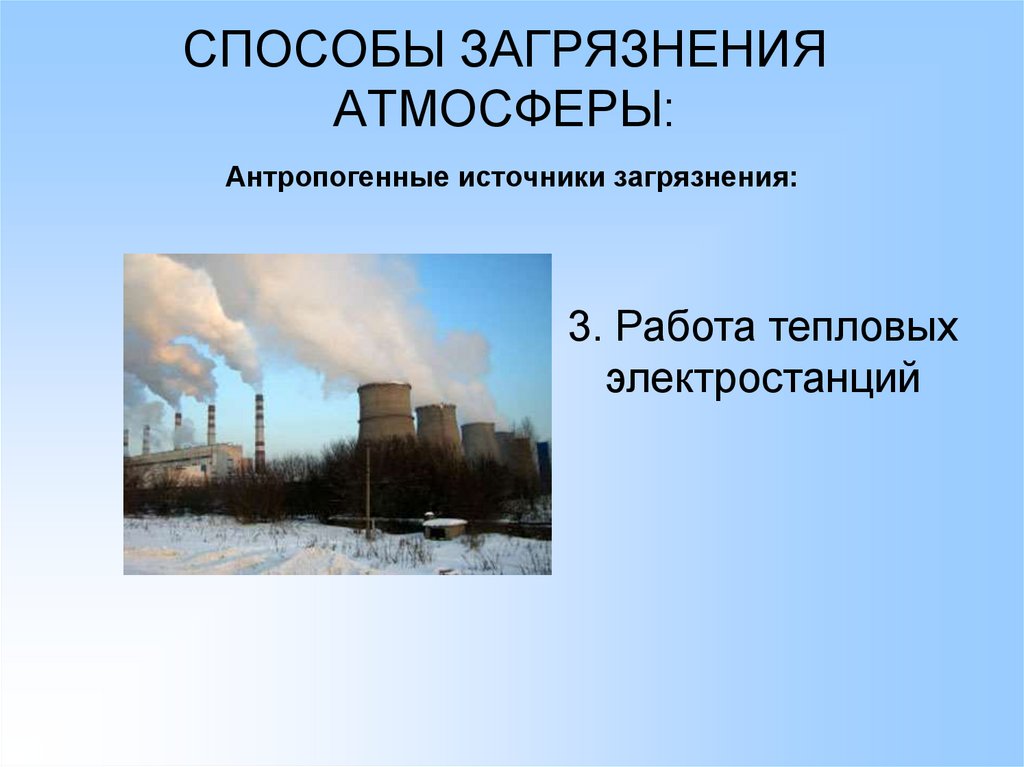 СПОСОБЫ ЗАГРЯЗНЕНИЯ АТМОСФЕРЫ:

Антропогенные источники загрязнения:

3. Работа тепловых электростанций